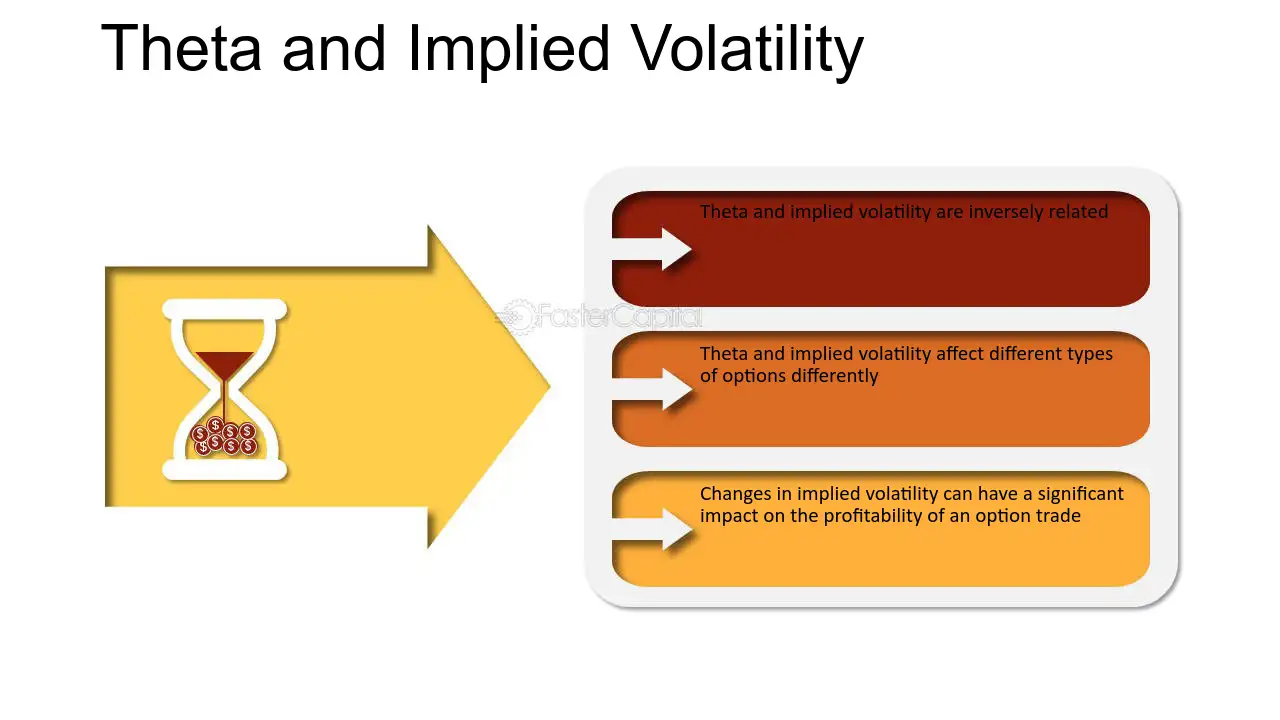 Theta and Implied Volatility

Theta and implied volatility are inversely related

Theta and implied volatility affect different types of options differently

Changes in implied volatility can have a significant impact on the profitability of an option trade

FasterCapital